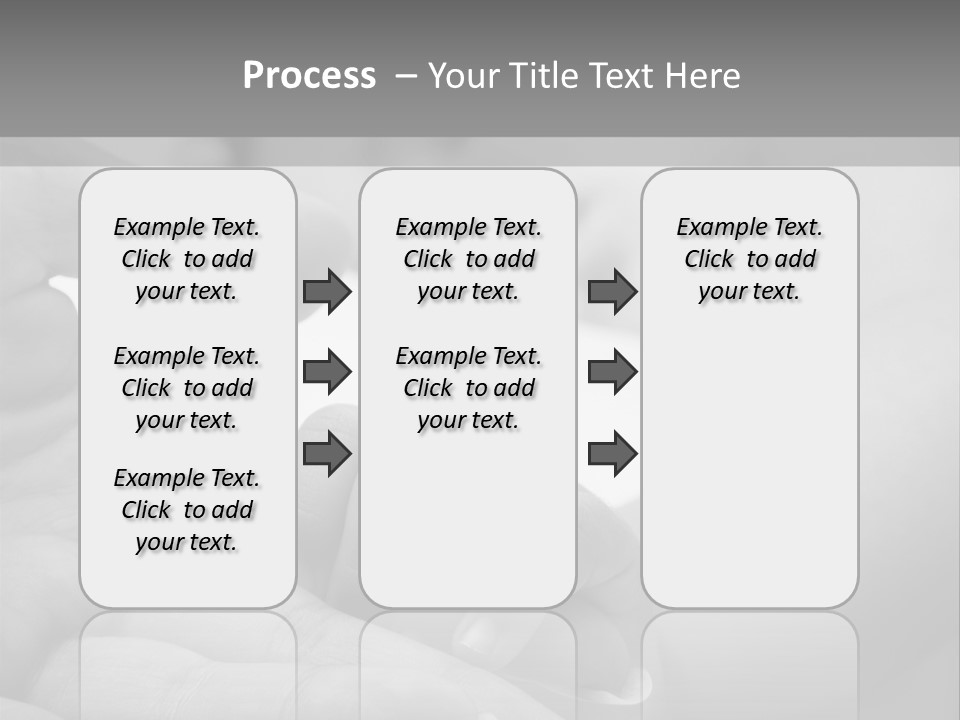 Process – Your Title Text Here

Example Text. Click to add your text.

Example Text. Click to add your text.

Example Text. Click to add your text.

Example Text. Click to add your text.

Example Text. Click to add your text.

Example Text. Click to add your text.